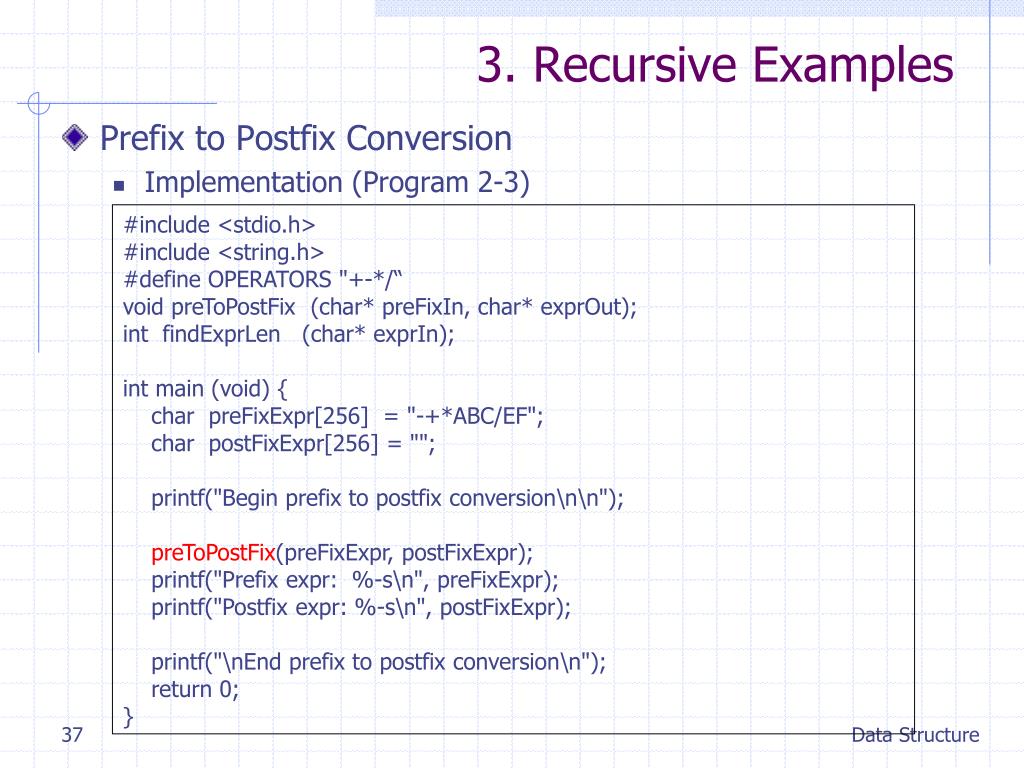 3. Recursive Examples

Prefix to Postfix Conversion

Implementation (Program 2-3)

#include <stdio.h>
#include <string.h>
#define OPERATORS "+-*/“
void preToPostFix (char* preFixIn, char* exprOut);
int findExprLen (char* exprIn);

int main (void) {
    char preFixExpr[256] = "-+*ABC/EF";
    char postFixExpr[256] = "";

    printf("Begin prefix to postfix conversion\n\n");

    preToPostFix(preFixExpr, postFixExpr);
    printf("Prefix expr: %-s\n", preFixExpr);
    printf("Postfix expr: %-s\n", postFixExpr);

    printf("\nEnd prefix to postfix conversion\n");
    return 0;
}

37

Data Structure